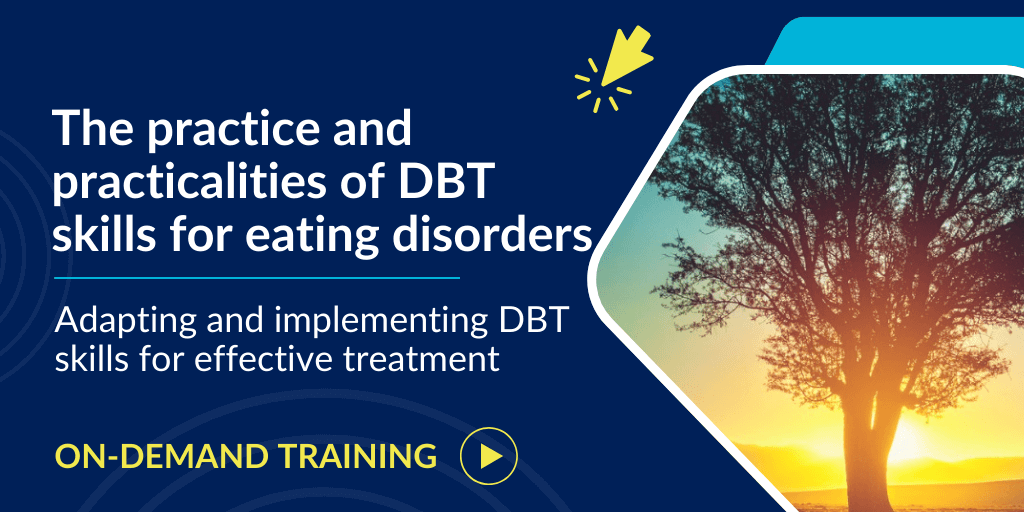 The practice and practicalities of DBT skills for eating disorders

Adapting and implementing DBT skills for effective treatment

ON-DEMAND TRAINING